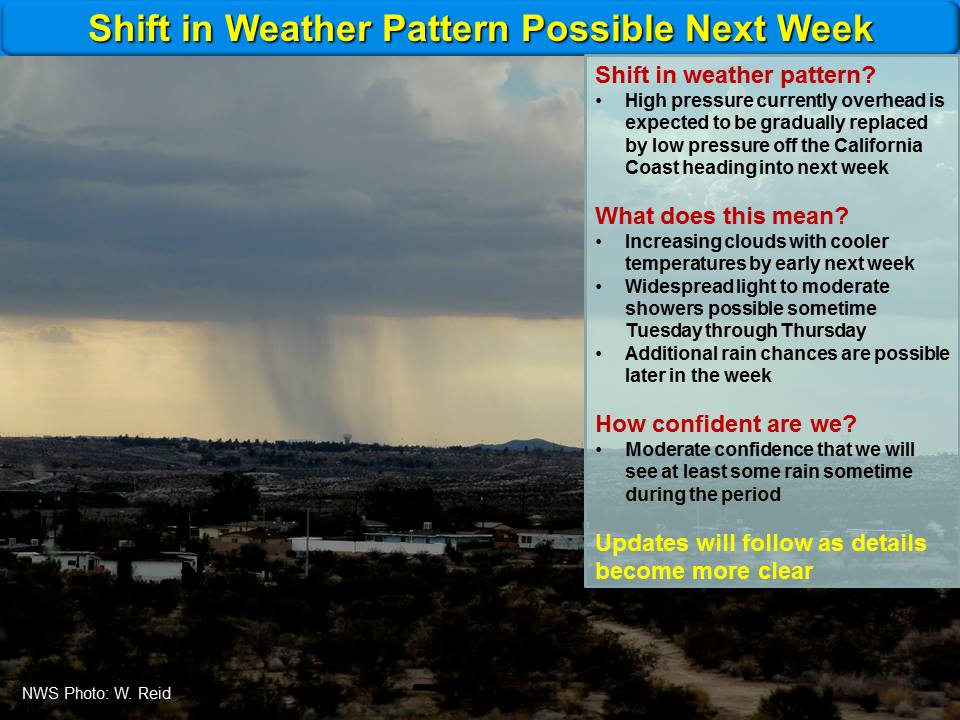 Shift in Weather Pattern Possible Next Week

Shift in weather pattern?
• High pressure currently overhead is expected to be gradually replaced by low pressure off the California Coast heading into next week

What does this mean?
• Increasing clouds with cooler temperatures by early next week
• Widespread light to moderate showers possible sometime Tuesday through Thursday
• Additional rain chances are possible later in the week

How confident are we?
• Moderate confidence that we will see at least some rain sometime during the period

Updates will follow as details become more clear

NWS Photo: W. Reid